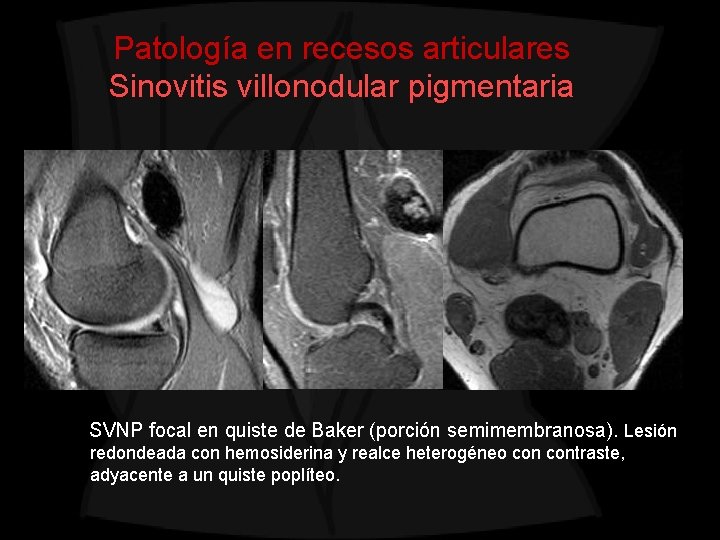 Patología en recesos articulares
Sinovitis villonodular pigmentaria

SVNP focal en quiste de Baker (porción semimembranosa). Lesión redondeada con hemosiderina y realce heterogéneo con contraste, adyacente a un quiste poplíteo.